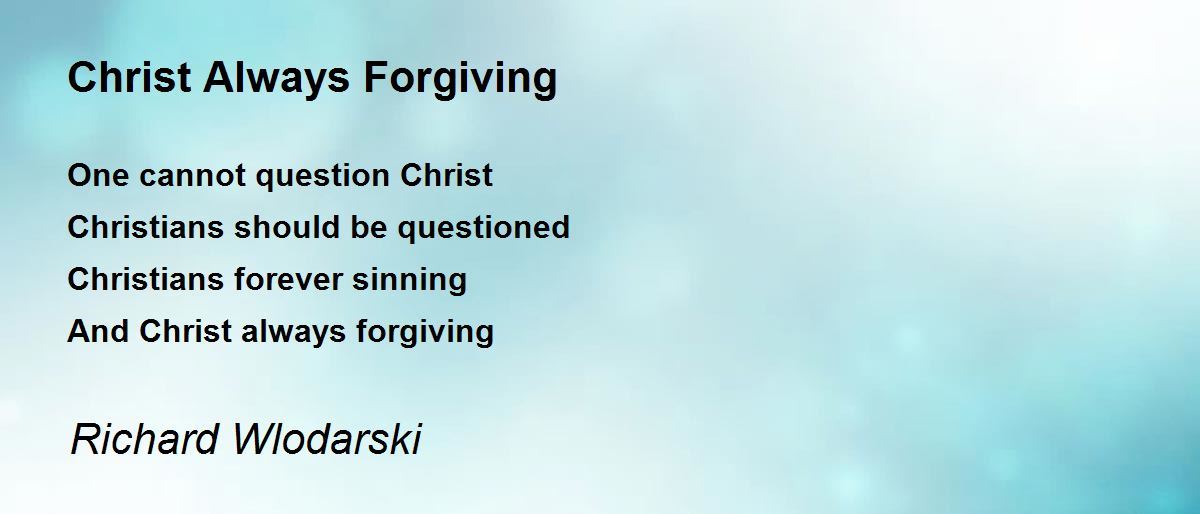 Christ Always Forgiving

One cannot question Christ
Christians should be questioned
Christians forever sinning
And Christ always forgiving

Richard Wlodarski